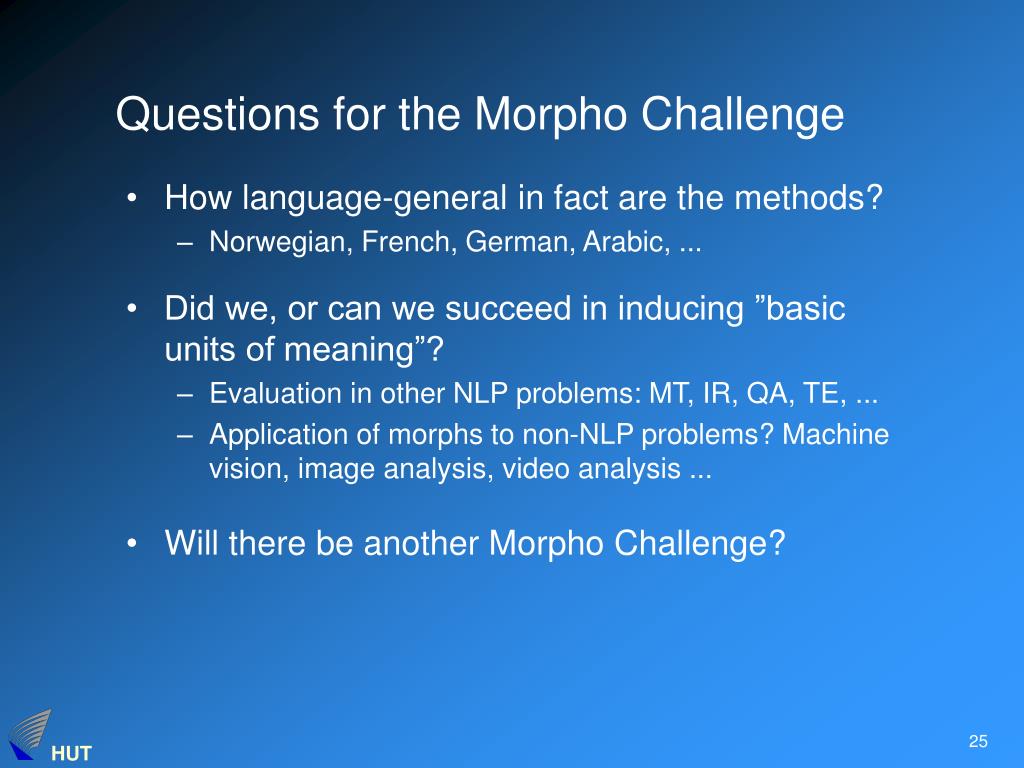 Questions for the Morpho Challenge

• How language-general in fact are the methods?
– Norwegian, French, German, Arabic, ...

• Did we, or can we succeed in inducing ”basic units of meaning”?
– Evaluation in other NLP problems: MT, IR, QA, TE, ...
– Application of morphs to non-NLP problems? Machine vision, image analysis, video analysis ...

• Will there be another Morpho Challenge?

HUT

25